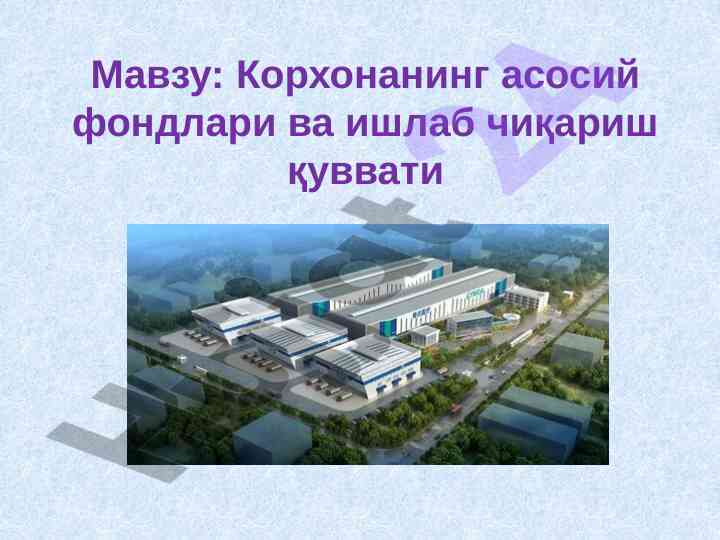 Мавзу: Корхонанинг асосий фондлари ва ишлаб чиқариш қуввати